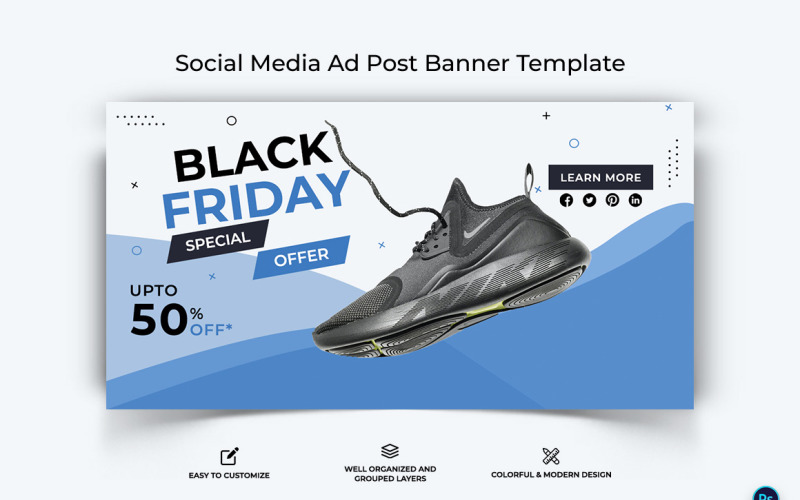 Social Media Ad Post Banner Template

BLACK FRIDAY

SPECIAL OFFER

UPTO 50% OFF*

LEARN MORE

EASY TO CUSTOMIZE

WELL ORGANIZED AND GROUPED LAYERS

COLORFUL & MODERN DESIGN

Ps